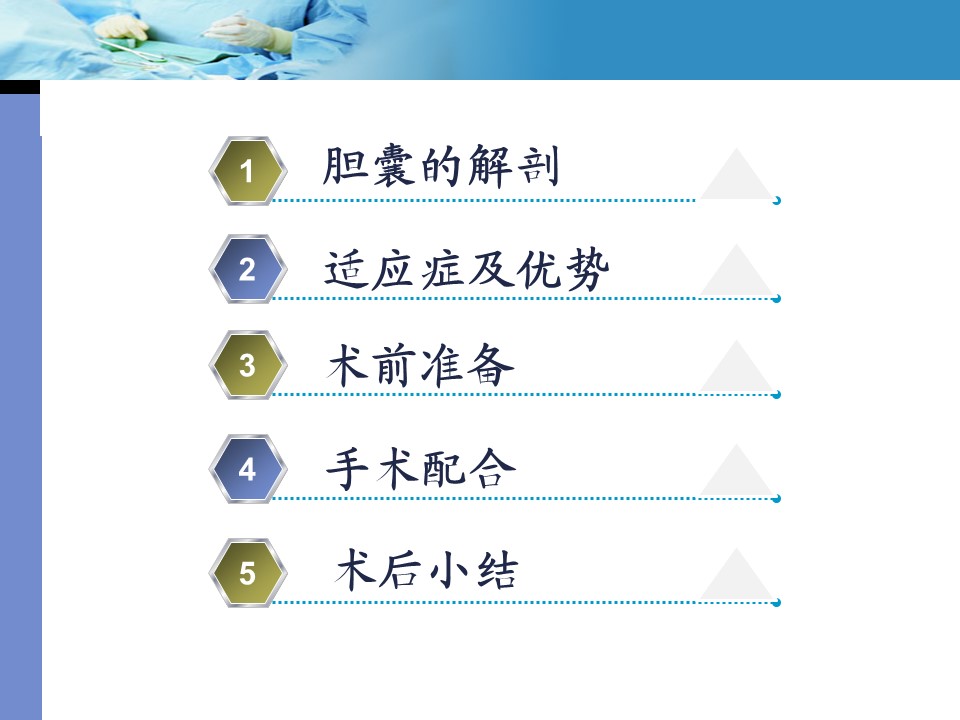 1 胆囊的解剖

2 适应症及优势

3 术前准备

4 手术配合

5 术后小结